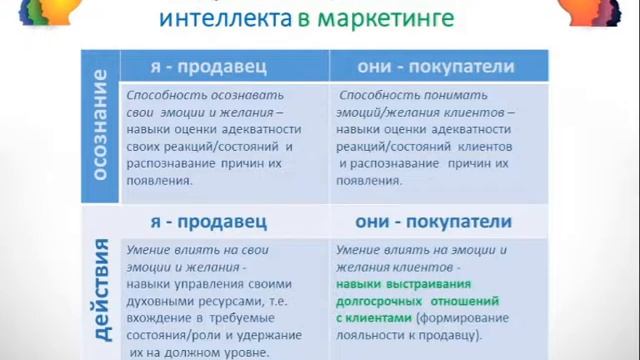 интеллекта в маркетинге

| | я - продавец | они - покупатели |
|---|---|---|
| осознание | Способность осознавать свои эмоции и желания – навыки оценки адекватности своих реакций/состояний и распознавание причин их появления. | Способность понимать эмоций/желания клиентов – навыки оценки адекватности реакций/состояний клиентов и распознавание причин их появления. |
| | я - продавец | они - покупатели |
| действия | Умение влиять на свои эмоции и желания - навыки управления своими духовными ресурсами, т.е. вхождение в требуемые состояния/роли и удержание их на должном уровне. | Умение влиять на эмоции и желания клиентов - навыки выстраивания долгосрочных отношений с клиентами (формирование лояльности к продавцу). |